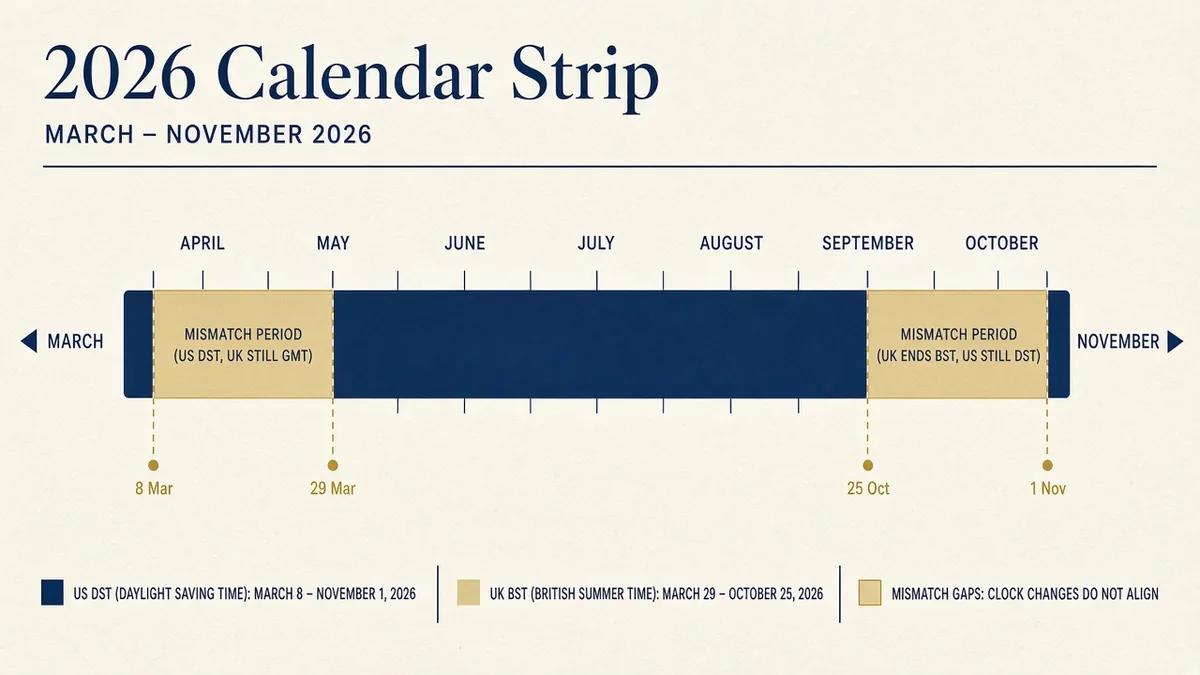 2026 Calendar Strip

MARCH – NOVEMBER 2026

APRIL MAY JUNE JULY AUGUST SEPTEMBER OCTOBER

MARCH

MISMATCH PERIOD (US DST, UK STILL GMT)

MISMATCH PERIOD (UK ENDS BST, US STILL DST)

NOVEMBER

8 Mar

29 Mar

25 Oct

1 Nov

US DST (DAYLIGHT SAVING TIME): MARCH 8 – NOVEMBER 1, 2026

UK BST (BRITISH SUMMER TIME): MARCH 29 – OCTOBER 25, 2026

MISMATCH GAPS: CLOCK CHANGES DO NOT ALIGN